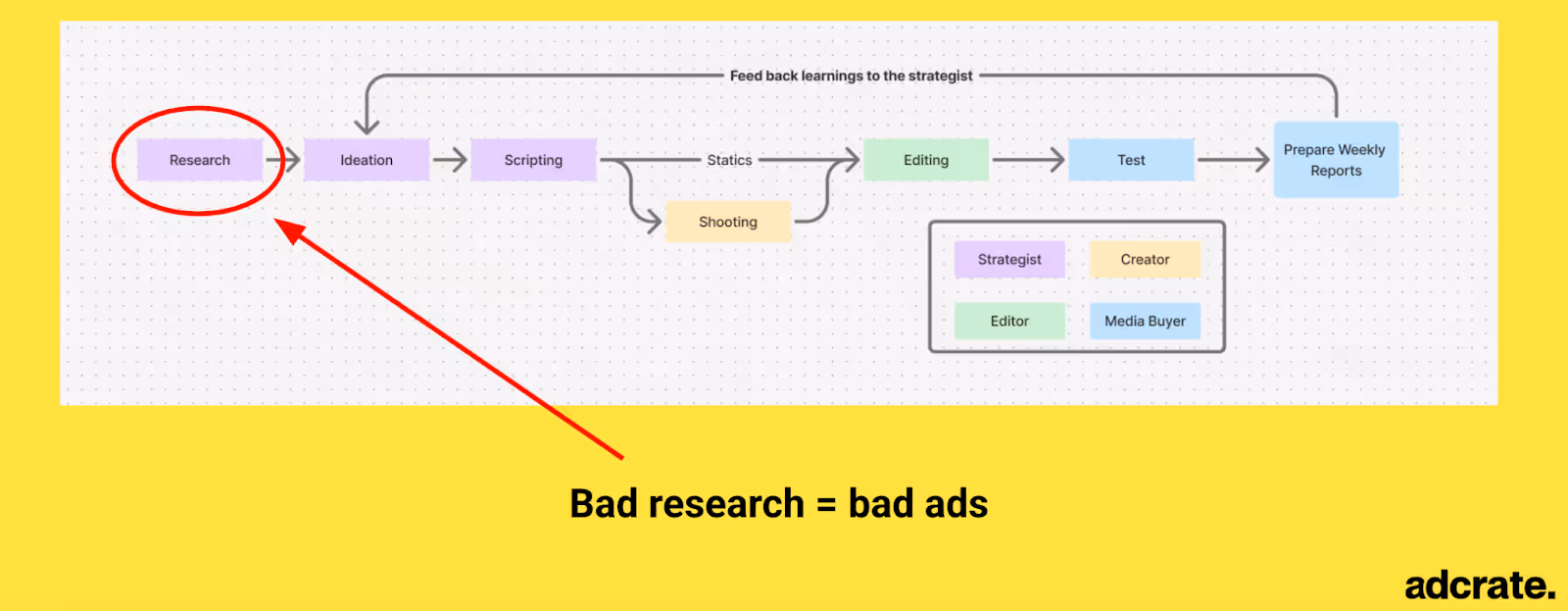 Feed back learnings to the strategist

Research

Ideation

Scripting

Statics

Shooting

Editing

Test

Prepare Weekly Reports

Strategist

Creator

Editor

Media Buyer

Bad research = bad ads

adcrate.